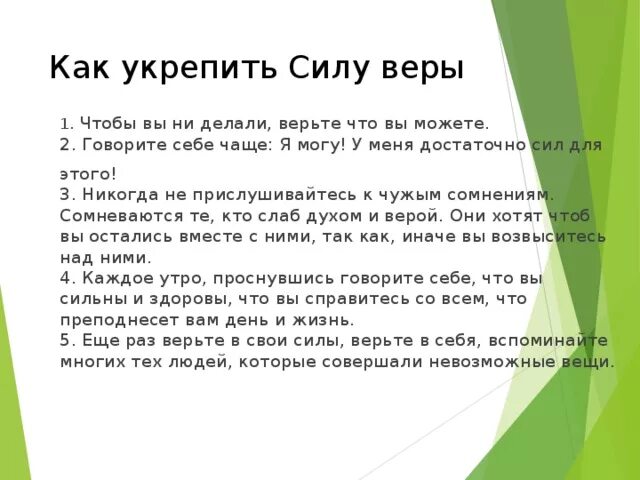 Как укрепить Силу веры

1. Чтобы вы ни делали, верьте что вы можете.
2. Говорите себе чаще: Я могу! У меня достаточно сил для этого!
3. Никогда не прислушивайтесь к чужым сомнениям. Сомневаются те, кто слаб духом и верой. Они хотят чтоб вы остались вместе с ними, так как, иначе вы возвыситесь над ними.
4. Каждое утро, проснувшись говорите себе, что вы сильны и здоровы, что вы справитесь со всем, что преподнесет вам день и жизнь.
5. Еще раз верьте в свои силы, верьте в себя, вспоминайте многих тех людей, которые совершали невозможные вещи.